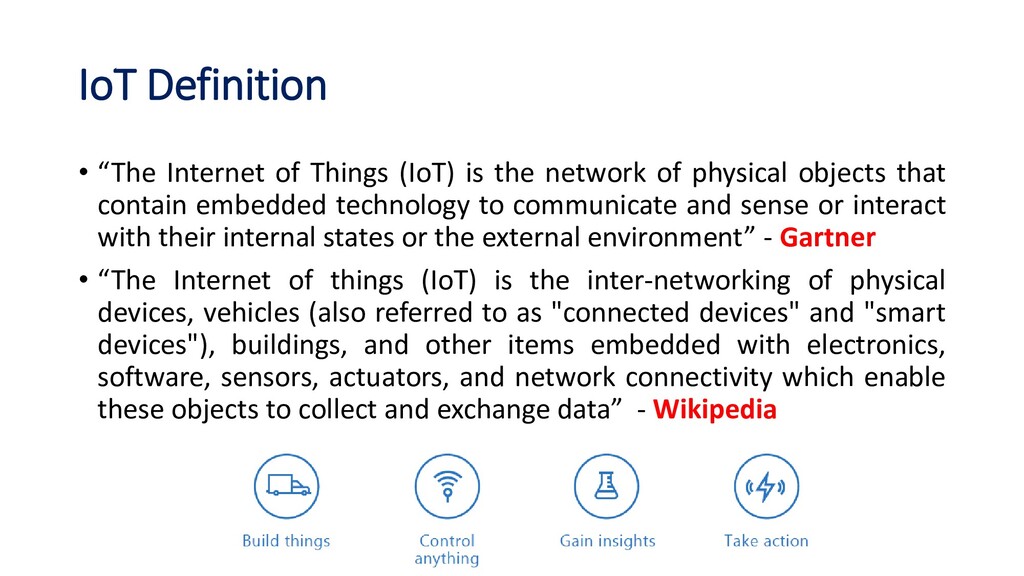 IoT Definition

• “The Internet of Things (IoT) is the network of physical objects that contain embedded technology to communicate and sense or interact with their internal states or the external environment” - Gartner

• “The Internet of things (IoT) is the inter-networking of physical devices, vehicles (also referred to as "connected devices" and "smart devices"), buildings, and other items embedded with electronics, software, sensors, actuators, and network connectivity which enable these objects to collect and exchange data” - Wikipedia

Build things

Control anything

Gain insights

Take action